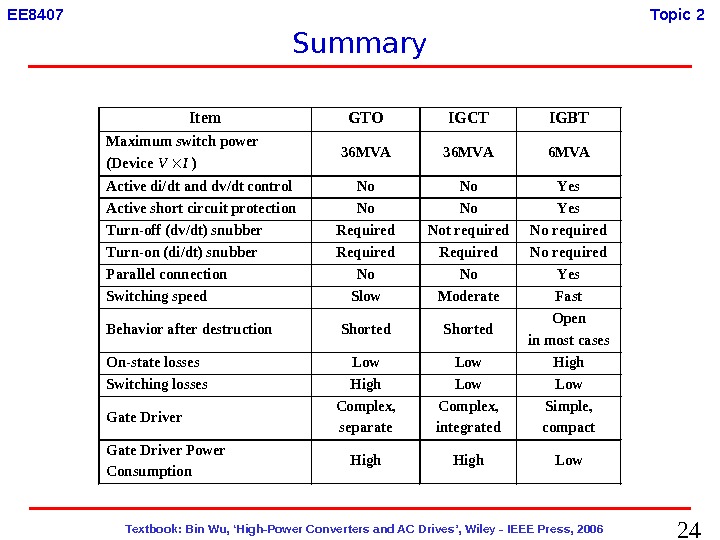 EE8407

Topic 2

Summary

| Item | GTO | IGCT | IGBT |
|---|---|---|---|
| Maximum switch power (Device $V \times I$) | 36MVA | 36MVA | 6MVA |
| Active di/dt and dv/dt control | No | No | Yes |
| Active short circuit protection | No | No | Yes |
| Turn-off (dv/dt) snubber | Required | Not required | No required |
| Turn-on (di/dt) snubber | Required | Required | No required |
| Parallel connection | No | No | Yes |
| Switching speed | Slow | Moderate | Fast |
| Behavior after destruction | Shorted | Shorted | Open in most cases |
| On-state losses | Low | Low | High |
| Switching losses | High | Low | Low |
| Gate Driver | Complex, separate | Complex, integrated | Simple, compact |
| Gate Driver Power Consumption | High | High | Low |

Textbook: Bin Wu, 'High-Power Converters and AC Drives', Wiley - IEEE Press, 2006

24